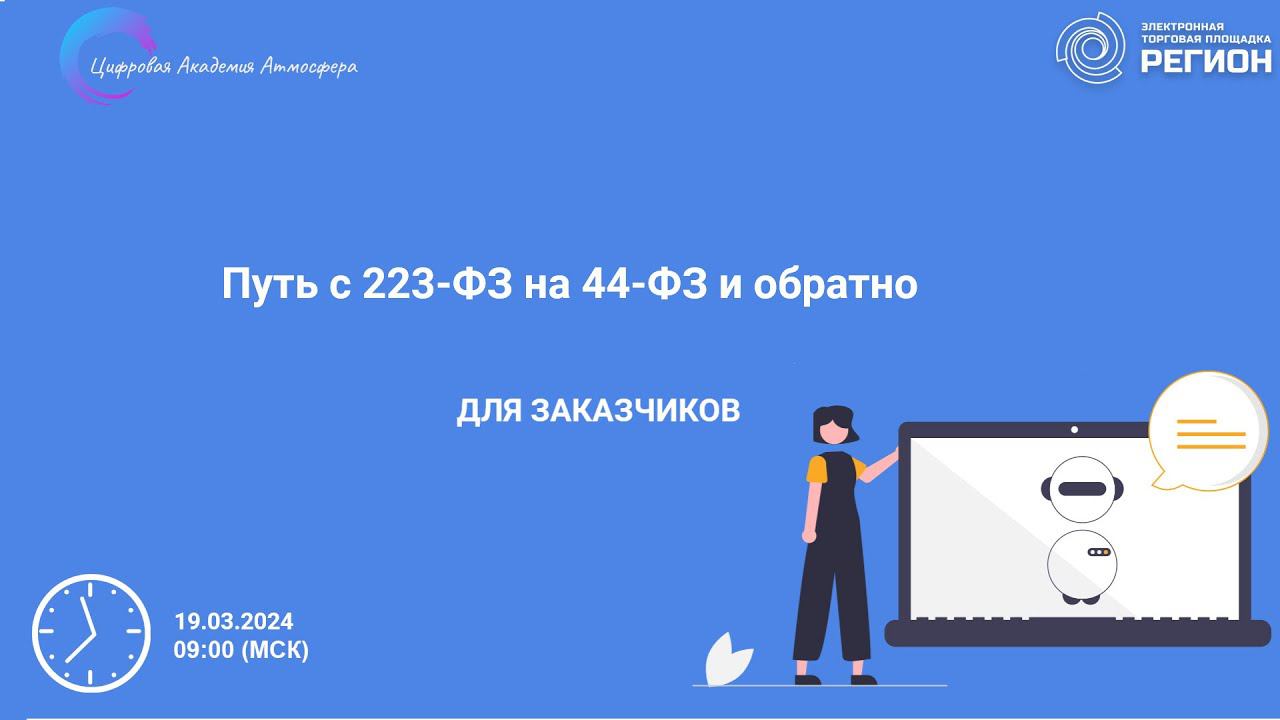 Цифровая Академия Атмосфера

ЭЛЕКТРОННАЯ ТОРГОВАЯ ПЛОЩАДКА РЕГИОН

Путь с 223-ФЗ на 44-ФЗ и обратно

ДЛЯ ЗАКАЗЧИКОВ

19.03.2024
09:00 (МСК)